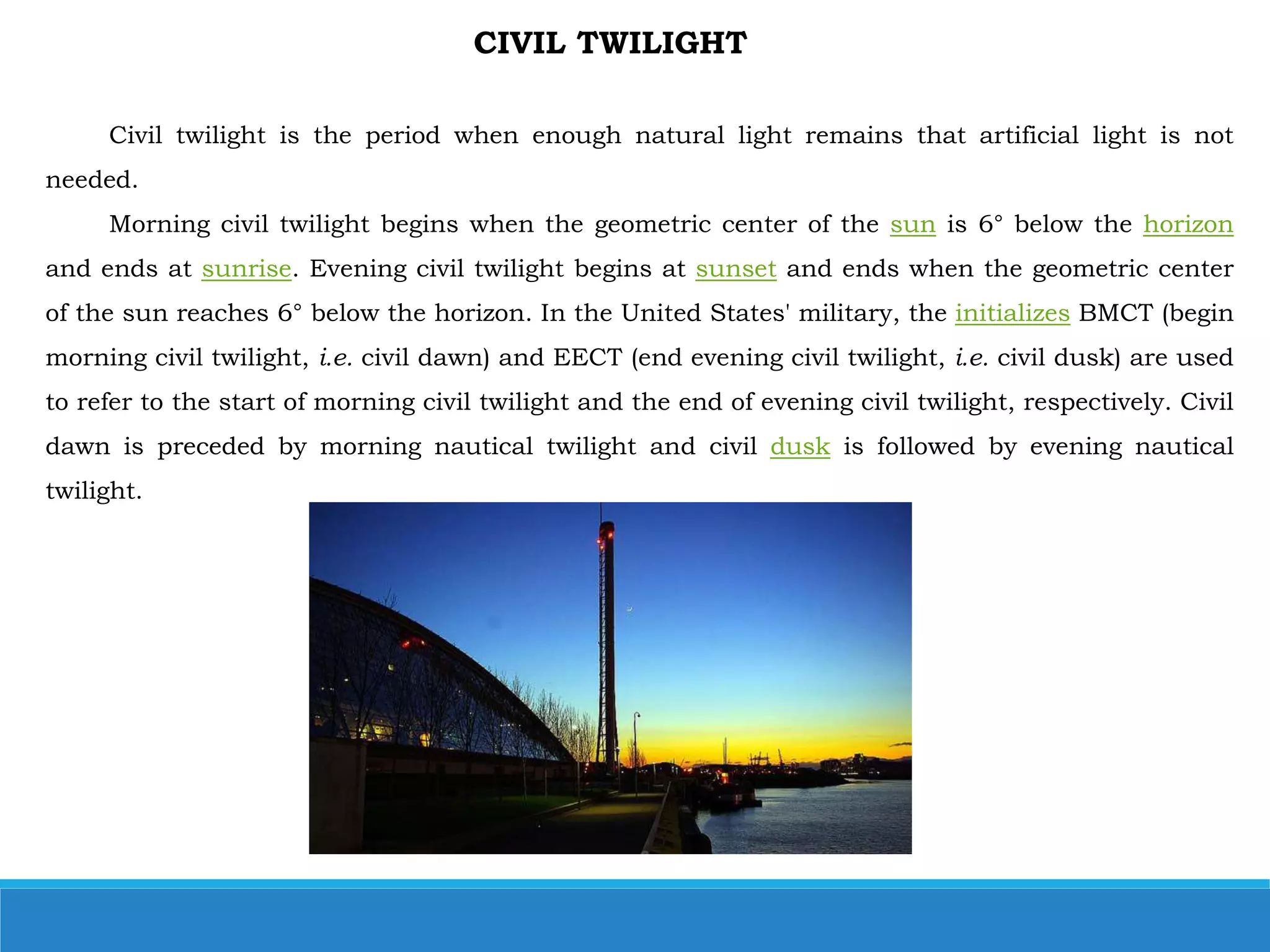 CIVIL TWILIGHT

Civil twilight is the period when enough natural light remains that artificial light is not needed.

Morning civil twilight begins when the geometric center of the sun is 6° below the horizon and ends at sunrise. Evening civil twilight begins at sunset and ends when the geometric center of the sun reaches 6° below the horizon. In the United States' military, the initializes BMCT (begin morning civil twilight, i.e. civil dawn) and EECT (end evening civil twilight, i.e. civil dusk) are used to refer to the start of morning civil twilight and the end of evening civil twilight, respectively. Civil dawn is preceded by morning nautical twilight and civil dusk is followed by evening nautical twilight.